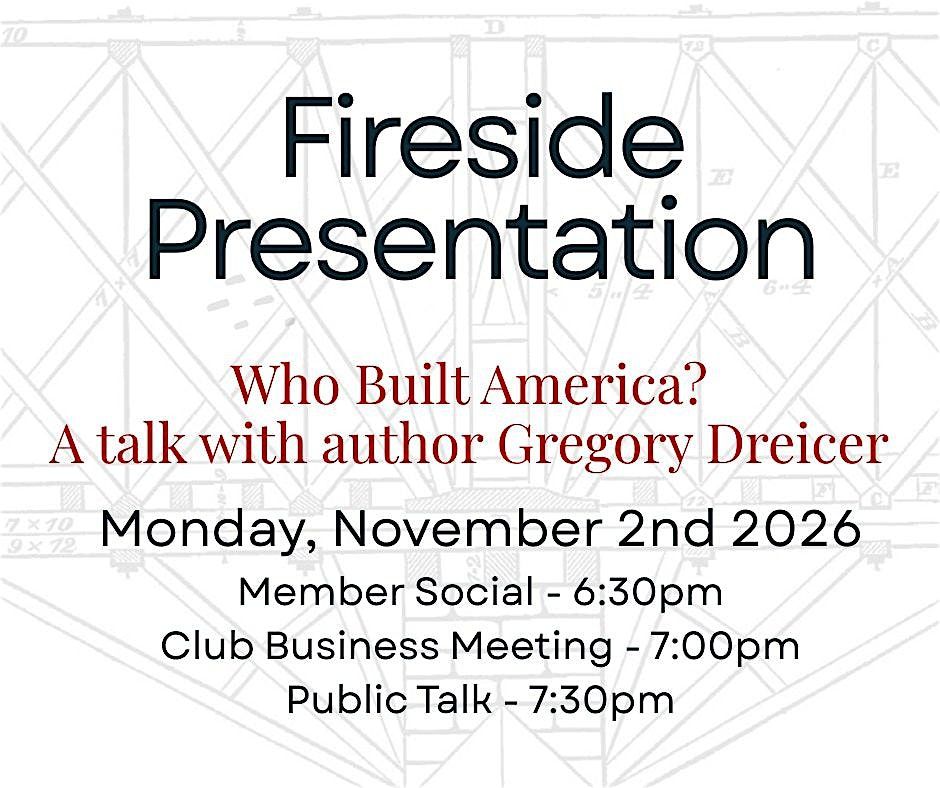 Fireside Presentation

Who Built America?
A talk with author Gregory Dreicer

Monday, November 2nd 2026
Member Social - 6:30pm
Club Business Meeting - 7:00pm
Public Talk - 7:30pm